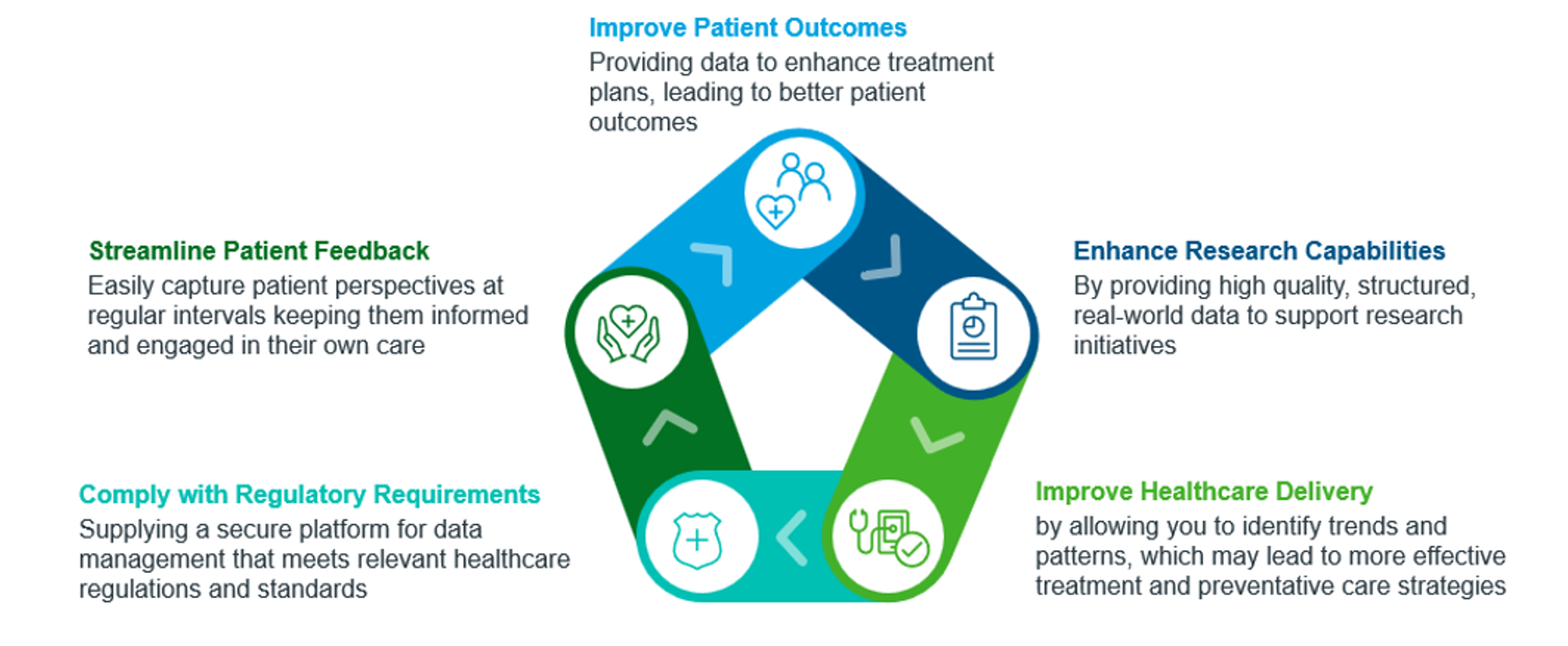 Improve Patient Outcomes
Providing data to enhance treatment plans, leading to better patient outcomes

Enhance Research Capabilities
By providing high quality, structured, real-world data to support research initiatives

Improve Healthcare Delivery
by allowing you to identify trends and patterns, which may lead to more effective treatment and preventative care strategies

Comply with Regulatory Requirements
Supplying a secure platform for data management that meets relevant healthcare regulations and standards

Streamline Patient Feedback
Easily capture patient perspectives at regular intervals keeping them informed and engaged in their own care